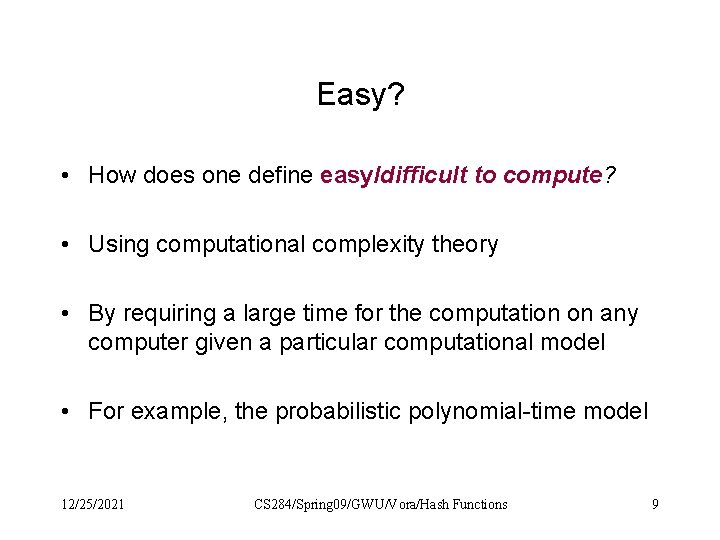 Easy?

• How does one define easy/difficult to compute?

• Using computational complexity theory

• By requiring a large time for the computation on any computer given a particular computational model

• For example, the probabilistic polynomial-time model

12/25/2021 CS284/Spring09/GWU/Vora/Hash Functions 9